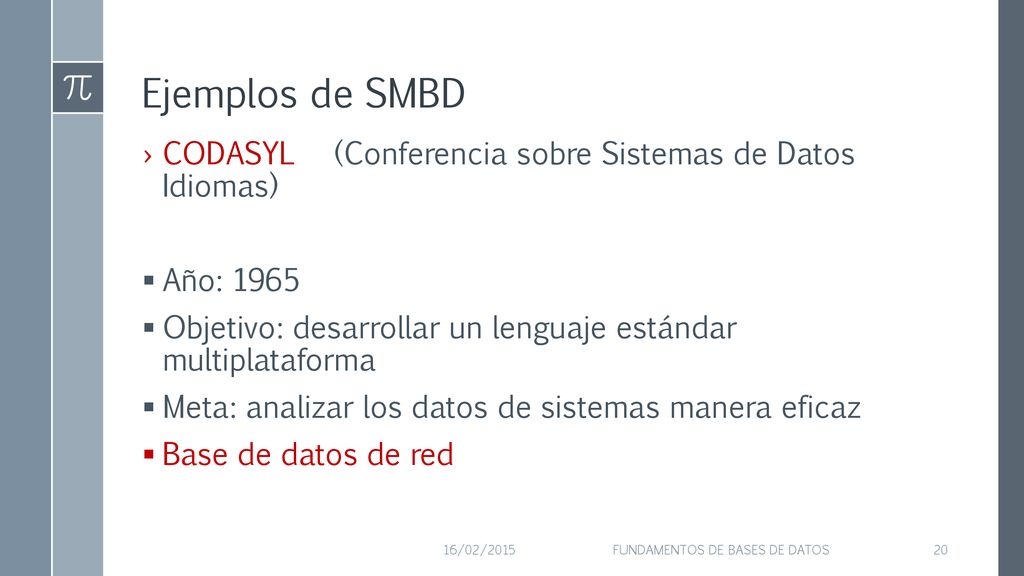 $\pi$

Ejemplos de SMBD

› CODASYL (Conferencia sobre Sistemas de Datos Idiomas)

▪ Año: 1965

▪ Objetivo: desarrollar un lenguaje estándar multiplataforma

▪ Meta: analizar los datos de sistemas manera eficaz

▪ Base de datos de red

16/02/2015 FUNDAMENTOS DE BASES DE DATOS 20